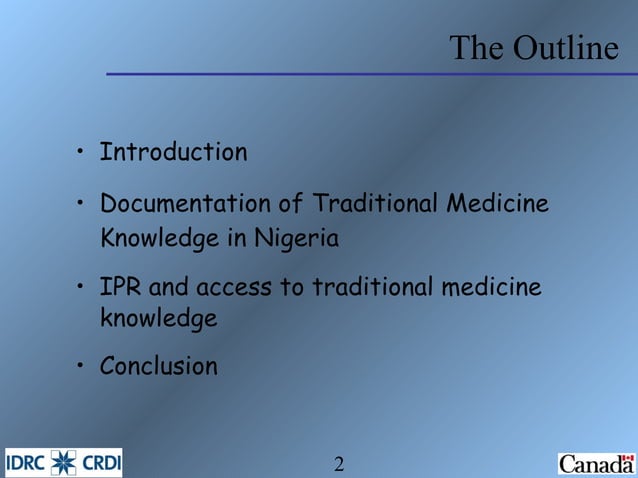 The Outline

• Introduction

• Documentation of Traditional Medicine Knowledge in Nigeria

• IPR and access to traditional medicine knowledge

• Conclusion

IDRC CRDI

2

Canada